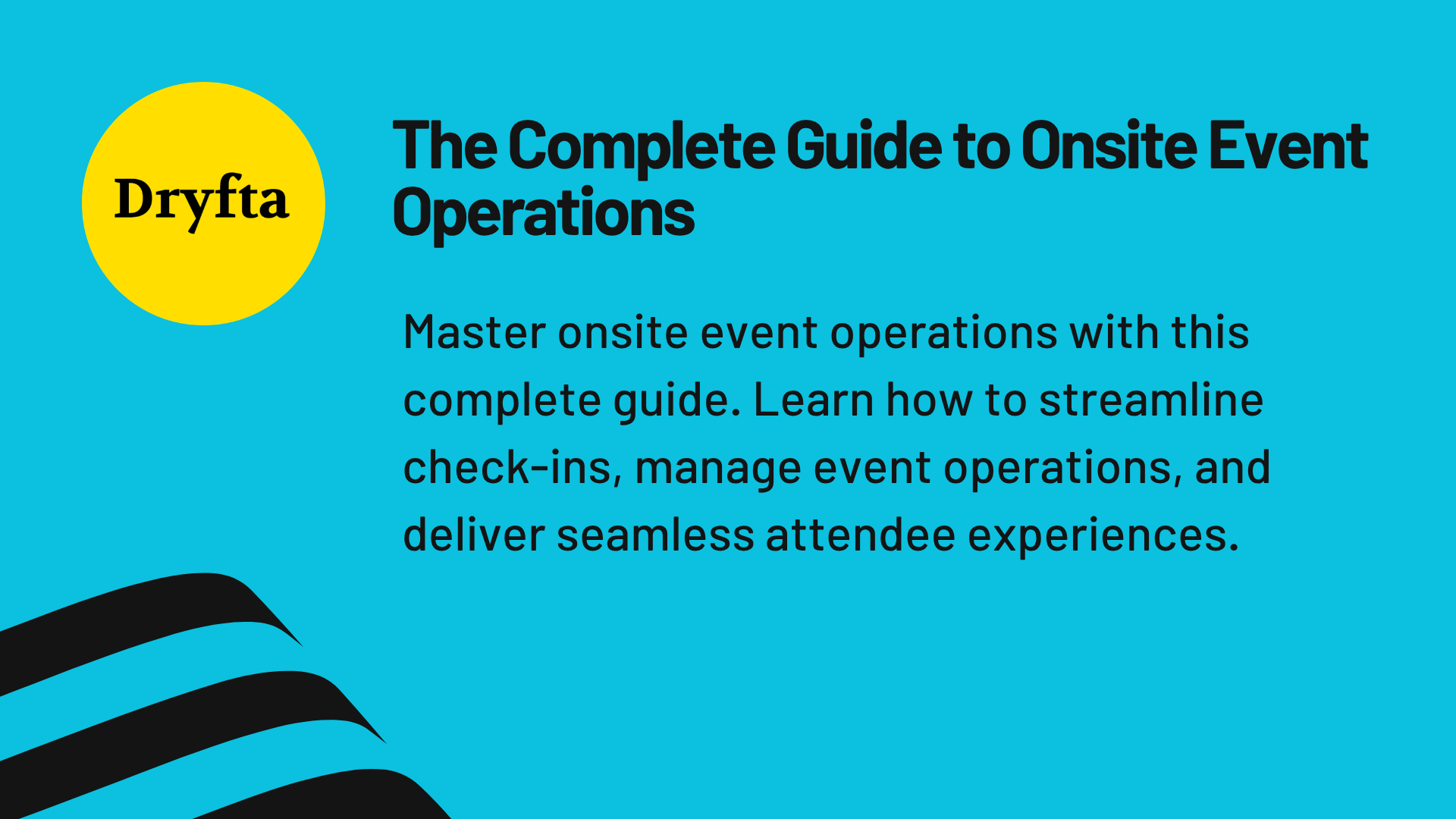 Dryfta

The Complete Guide to Onsite Event Operations

Master onsite event operations with this complete guide. Learn how to streamline check-ins, manage event operations, and deliver seamless attendee experiences.